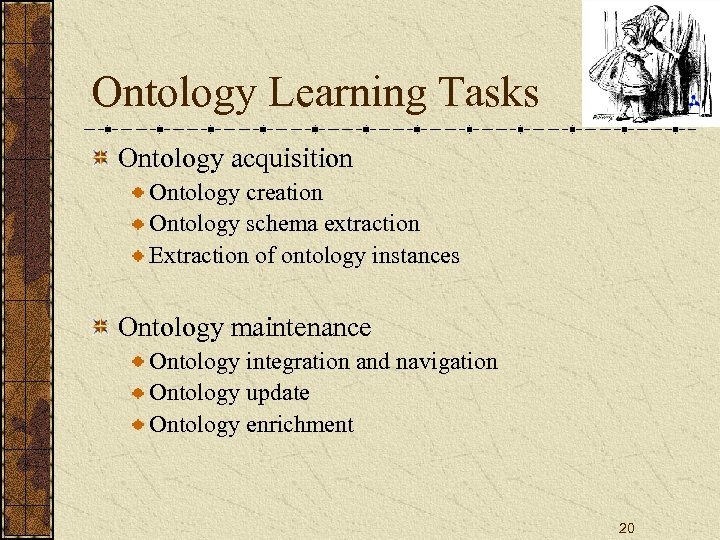 Ontology Learning Tasks

Ontology acquisition
Ontology creation
Ontology schema extraction
Extraction of ontology instances

Ontology maintenance
Ontology integration and navigation
Ontology update
Ontology enrichment

20